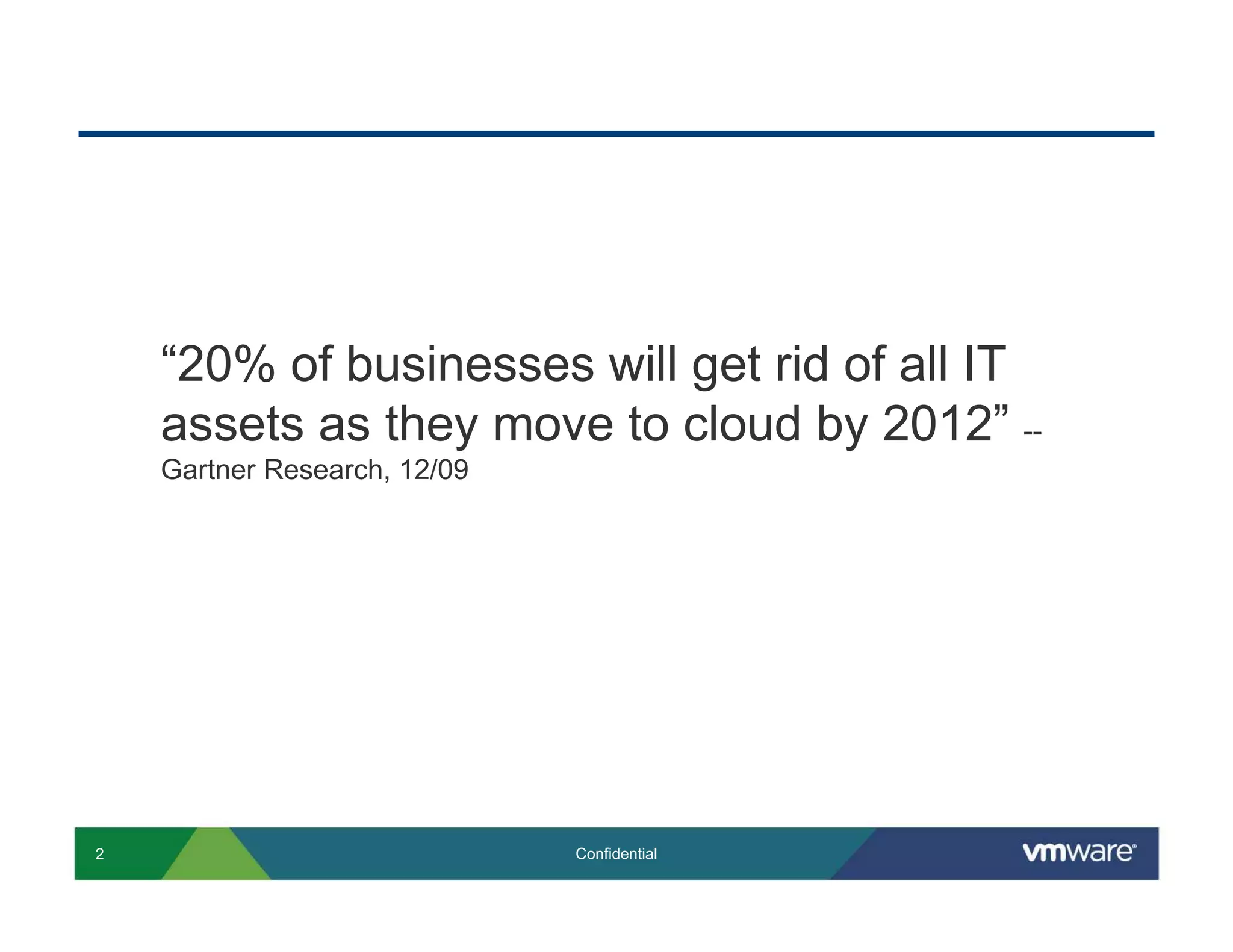 “20% of businesses will get rid of all IT assets as they move to cloud by 2012” -- Gartner Research, 12/09

2

Confidential

vmware®